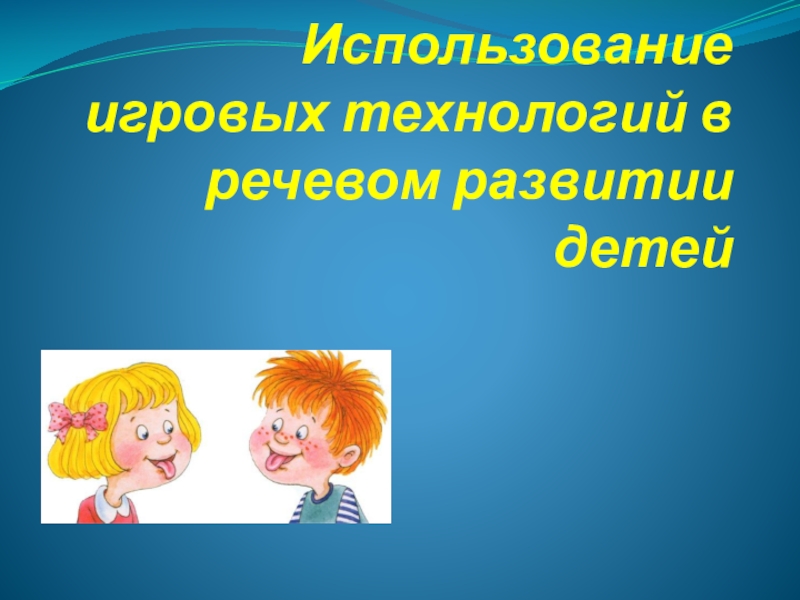 Использование игровых технологий в речевом развитии детей